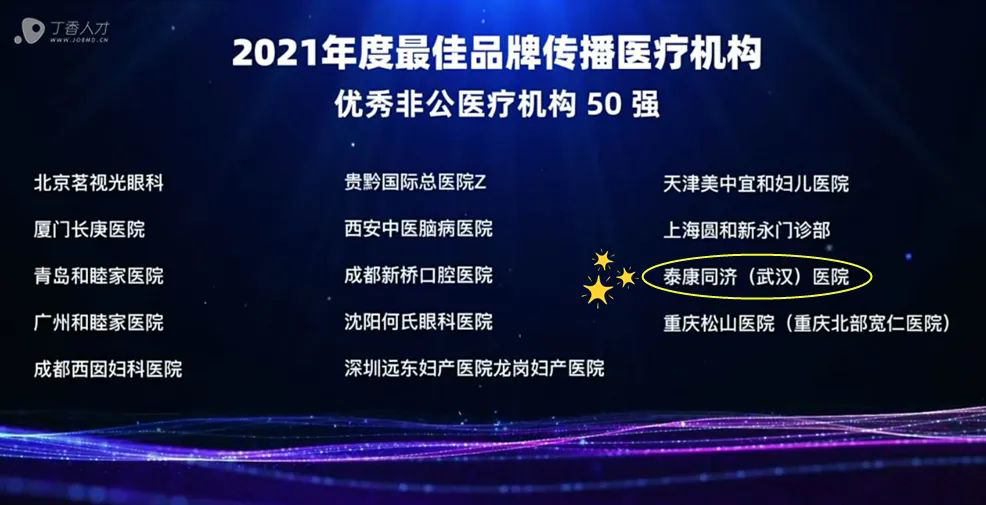 丁香人才
WWW.JOBMD.CN

2021年度最佳品牌传播医疗机构
优秀非公医疗机构 50 强

北京茗视光眼科
厦门长庚医院
青岛和睦家医院
广州和睦家医院
成都西囡妇科医院

贵黔国际总医院Z
西安中医脑病医院
成都新桥口腔医院
沈阳何氏眼科医院
深圳远东妇产医院龙岗妇产医院

天津美中宜和妇儿医院
上海圆和新永门诊部
泰康同济（武汉）医院
重庆松山医院（重庆北部宽仁医院）